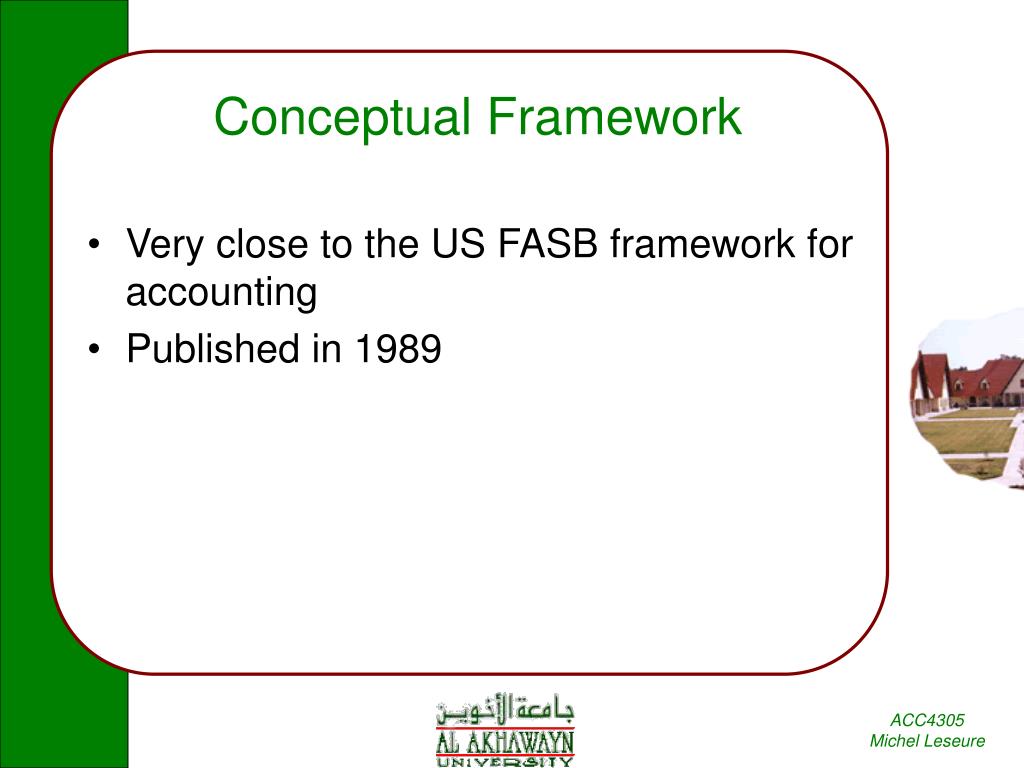 Conceptual Framework

• Very close to the US FASB framework for accounting
• Published in 1989

جامعة الأخوين
AL AKHAWAYN
UNIVERSITY

ACC4305
Michel Leseure